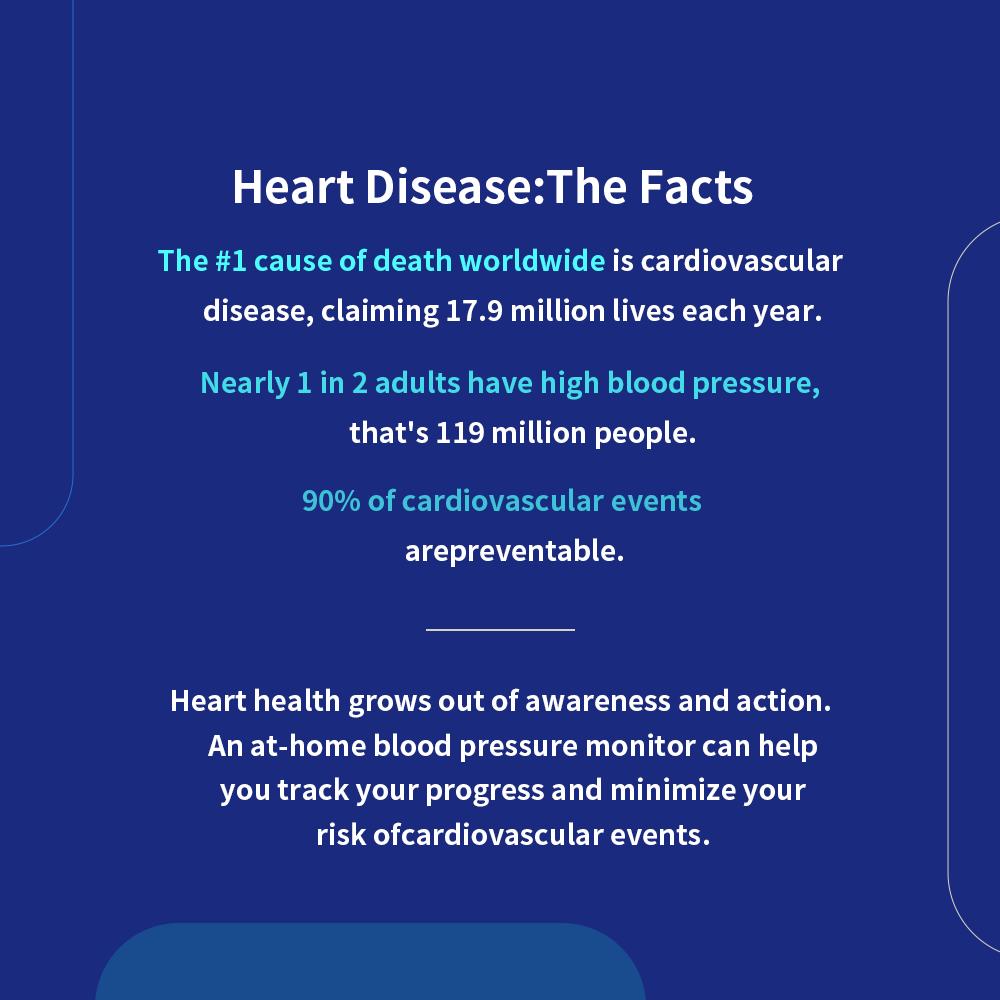 Heart Disease:The Facts

The #1 cause of death worldwide is cardiovascular disease, claiming 17.9 million lives each year.

Nearly 1 in 2 adults have high blood pressure, that's 119 million people.

90% of cardiovascular events arepreventable.

Heart health grows out of awareness and action. An at-home blood pressure monitor can help you track your progress and minimize your risk ofcardiovascular events.